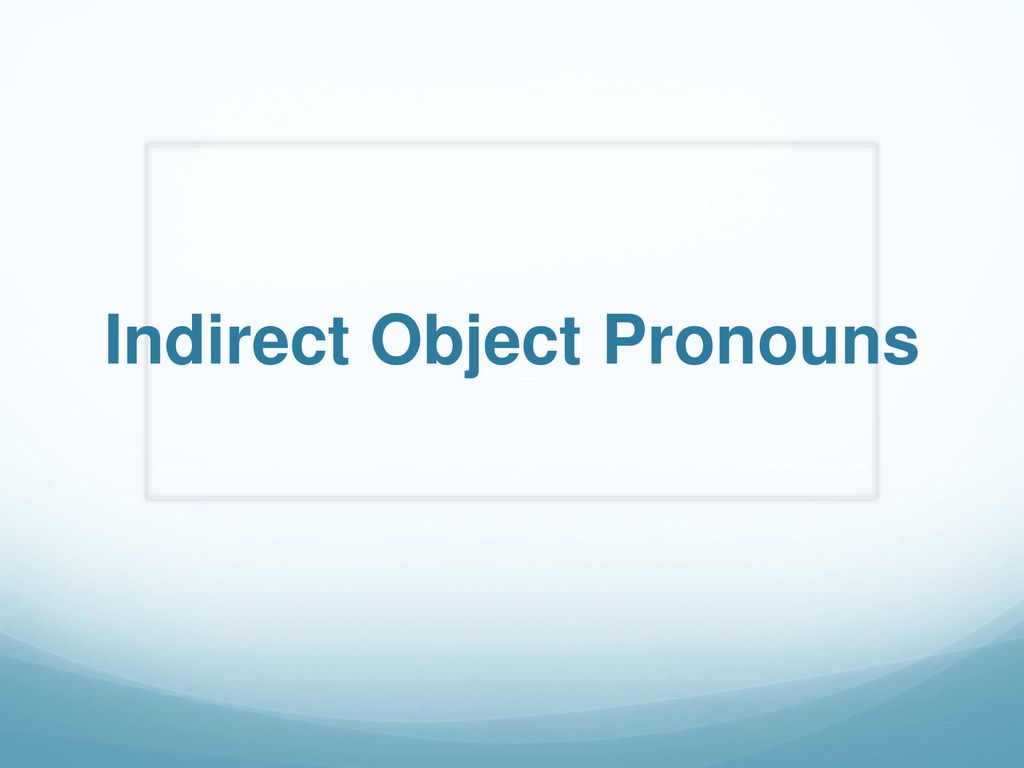 Indirect Object Pronouns